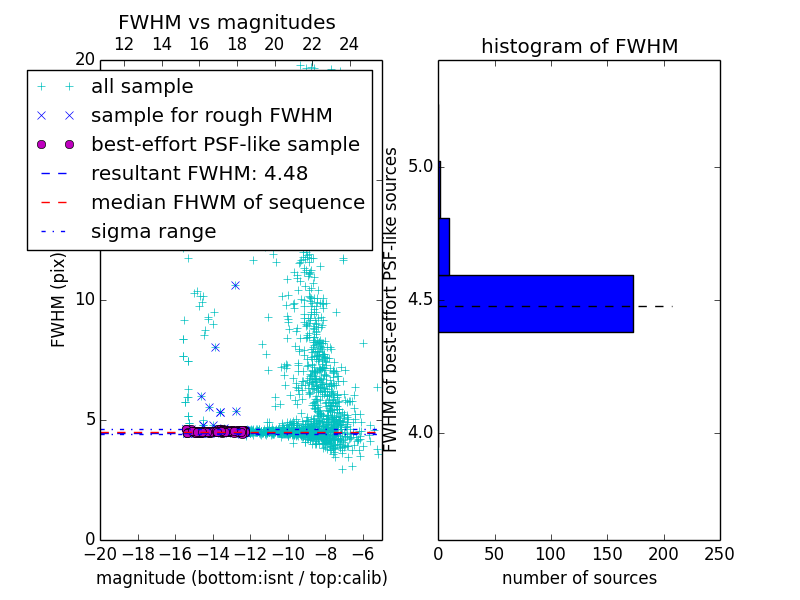 FWHM vs magnitudes

12 14 16 18 20 22 24

20

all sample

sample for rough FWHM

best-effort PSF-like sample

resultant FWHM: 4.48

median FHWM of sequence

sigma range

FWHM (pix)

10

5

0

−20 −18 −16 −14 −12 −10 −8 −6

magnitude (bottom:isnt / top:calib)

histogram of FWHM

FWHM of best-effort PSF-like sources

5.0

4.5

4.0

0 50 100 150 200 250

number of sources